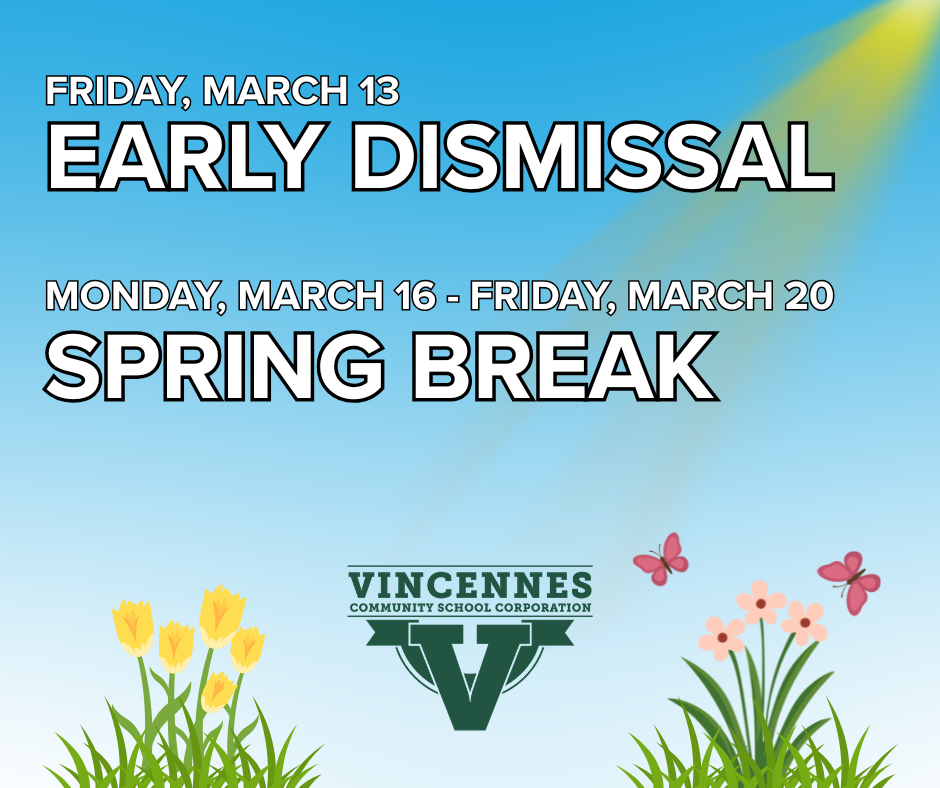 FRIDAY, MARCH 13
EARLY DISMISSAL

MONDAY, MARCH 16 - FRIDAY, MARCH 20
SPRING BREAK

VINCENNES
COMMUNITY SCHOOL CORPORATION
V